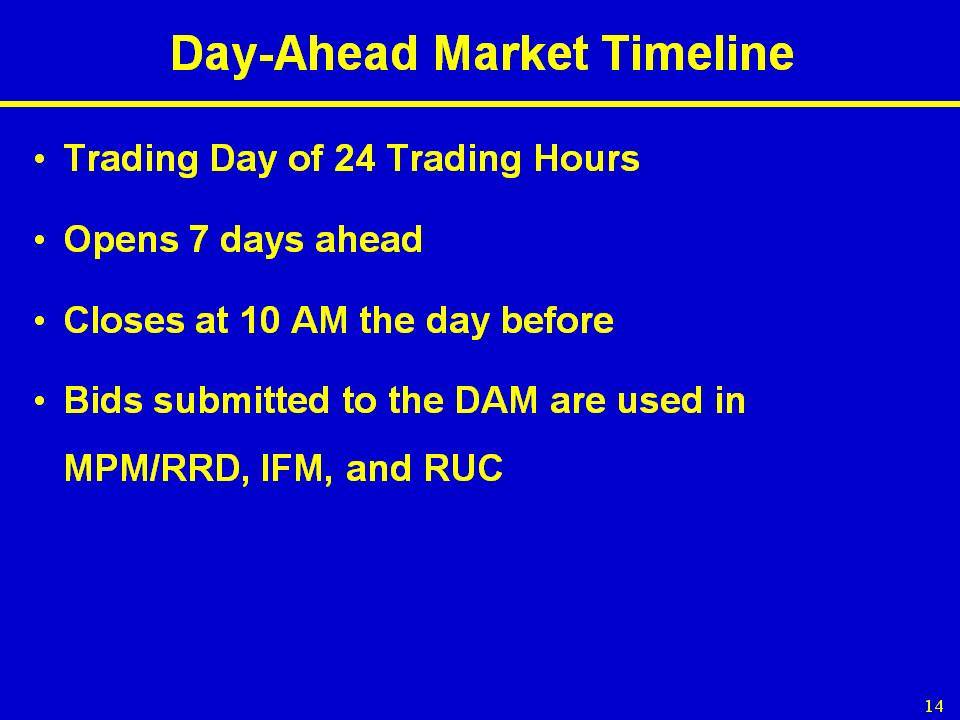 Day-Ahead Market Timeline

• Trading Day of 24 Trading Hours

• Opens 7 days ahead

• Closes at 10 AM the day before

• Bids submitted to the DAM are used in MPM/RRD, IFM, and RUC

14